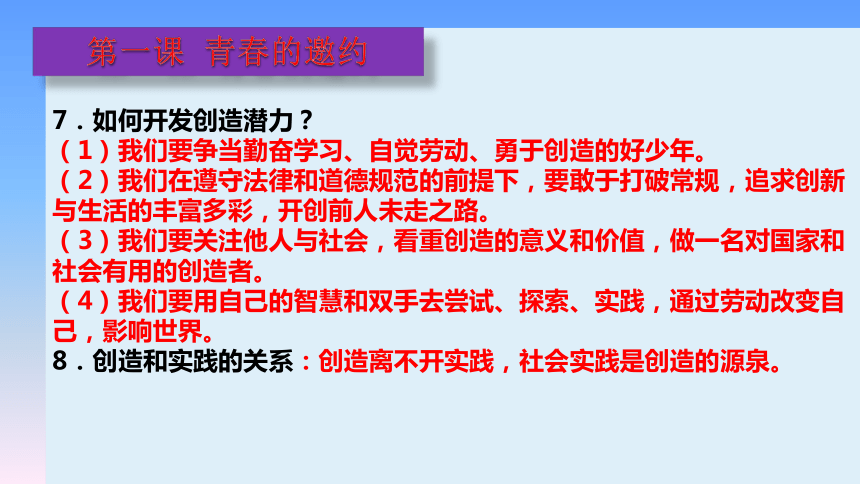 第一课 青春的邀约

7．如何开发创造潜力？
（1）我们要争当勤奋学习、自觉劳动、勇于创造的好少年。
（2）我们在遵守法律和道德规范的前提下，要敢于打破常规，追求创新与生活的丰富多彩，开创前人未走之路。
（3）我们要关注他人与社会，看重创造的意义和价值，做一名对国家和社会有用的创造者。
（4）我们要用自己的智慧和双手去尝试、探索、实践，通过劳动改变自己，影响世界。
8．创造和实践的关系：创造离不开实践，社会实践是创造的源泉。